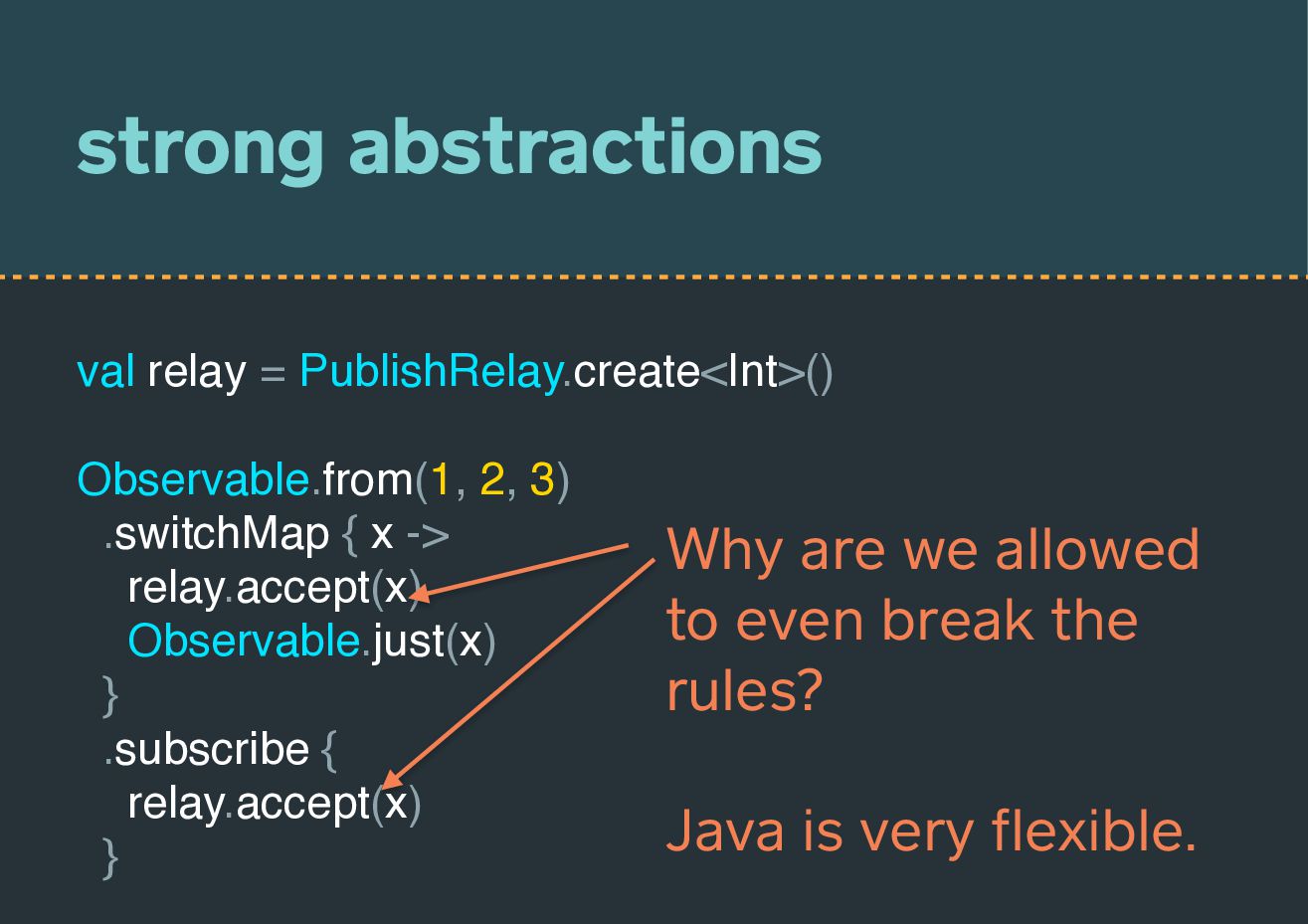 strong abstractions

val relay = PublishRelay.create<Int>()

Observable.from(1, 2, 3)
  .switchMap { x ->
    relay.accept(x)
    Observable.just(x)
  }
  .subscribe {
    relay.accept(x)
  }

Why are we allowed to even break the rules?

Java is very flexible.